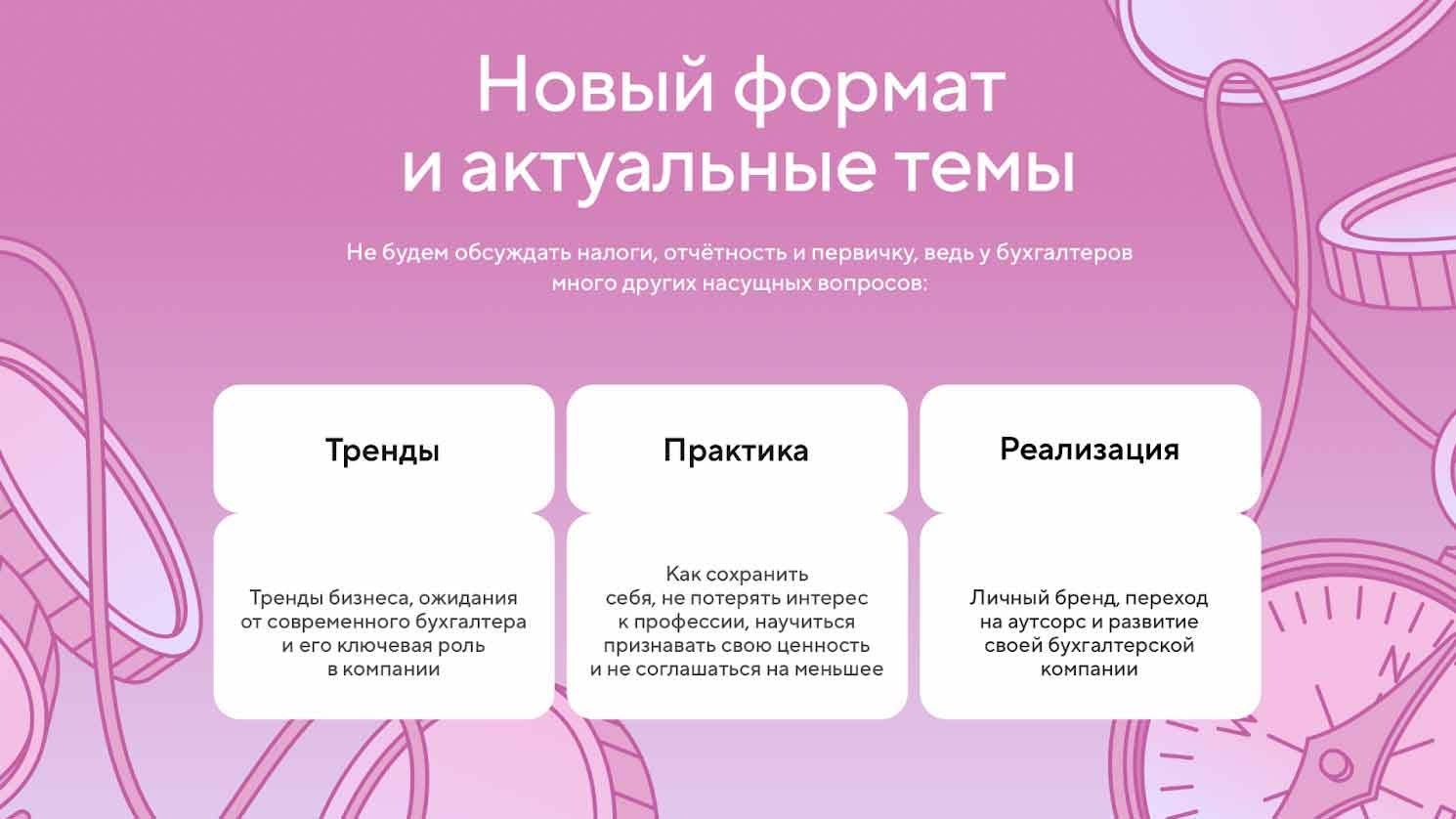 Новый формат и актуальные темы

Не будем обсуждать налоги, отчётность и первичку, ведь у бухгалтеров много других насущных вопросов:

Тренды

Тренды бизнеса, ожидания от современного бухгалтера и его ключевая роль в компании

Практика

Как сохранить себя, не потерять интерес к профессии, научиться признавать свою ценность и не соглашаться на меньшее

Реализация

Личный бренд, переход на аутсорс и развитие своей бухгалтерской компании